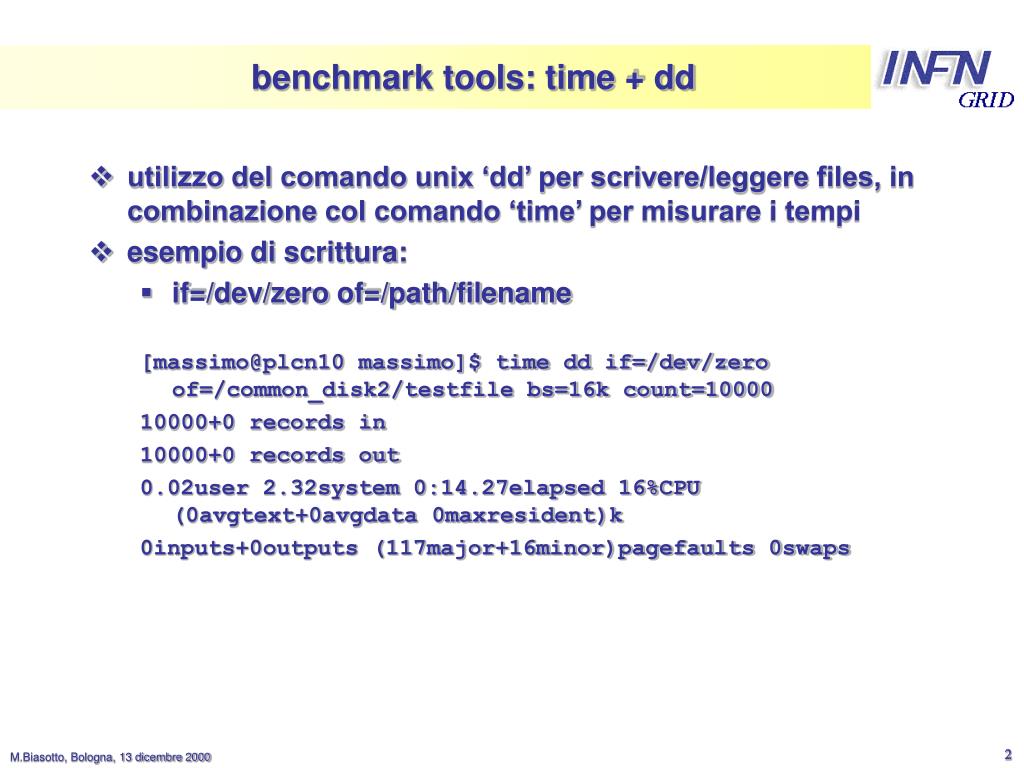 benchmark tools: time + dd

INFN GRID

❖ utilizzo del comando unix ‘dd’ per scrivere/leggere files, in combinazione col comando ‘time’ per misurare i tempi

❖ esempio di scrittura:

▪ if=/dev/zero of=/path/filename

[massimo@plcn10 massimo]$ time dd if=/dev/zero of=/common_disk2/testfile bs=16k count=10000

10000+0 records in

10000+0 records out

0.02user 2.32system 0:14.27elapsed 16%CPU (0avgtext+0avgdata 0maxresident)k

0inputs+0outputs (117major+16minor)pagefaults 0swaps

M.Biasotto, Bologna, 13 dicembre 2000

2